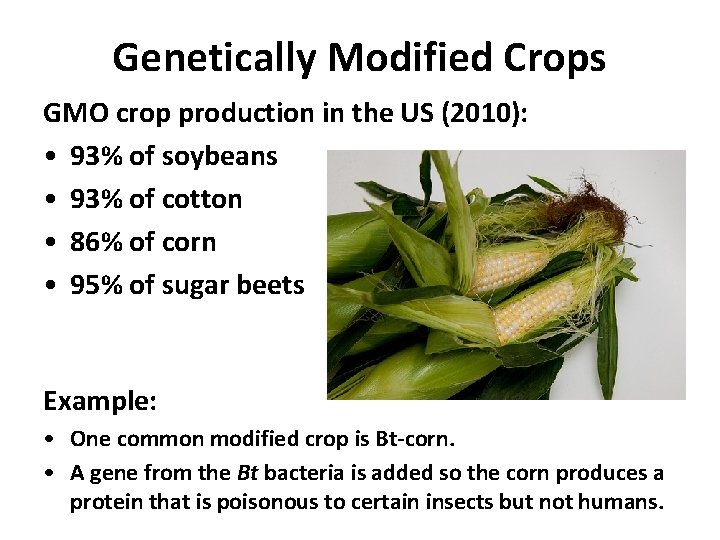 Genetically Modified Crops

GMO crop production in the US (2010):

• 93% of soybeans
• 93% of cotton
• 86% of corn
• 95% of sugar beets

Example:

• One common modified crop is Bt-corn.
• A gene from the Bt bacteria is added so the corn produces a protein that is poisonous to certain insects but not humans.